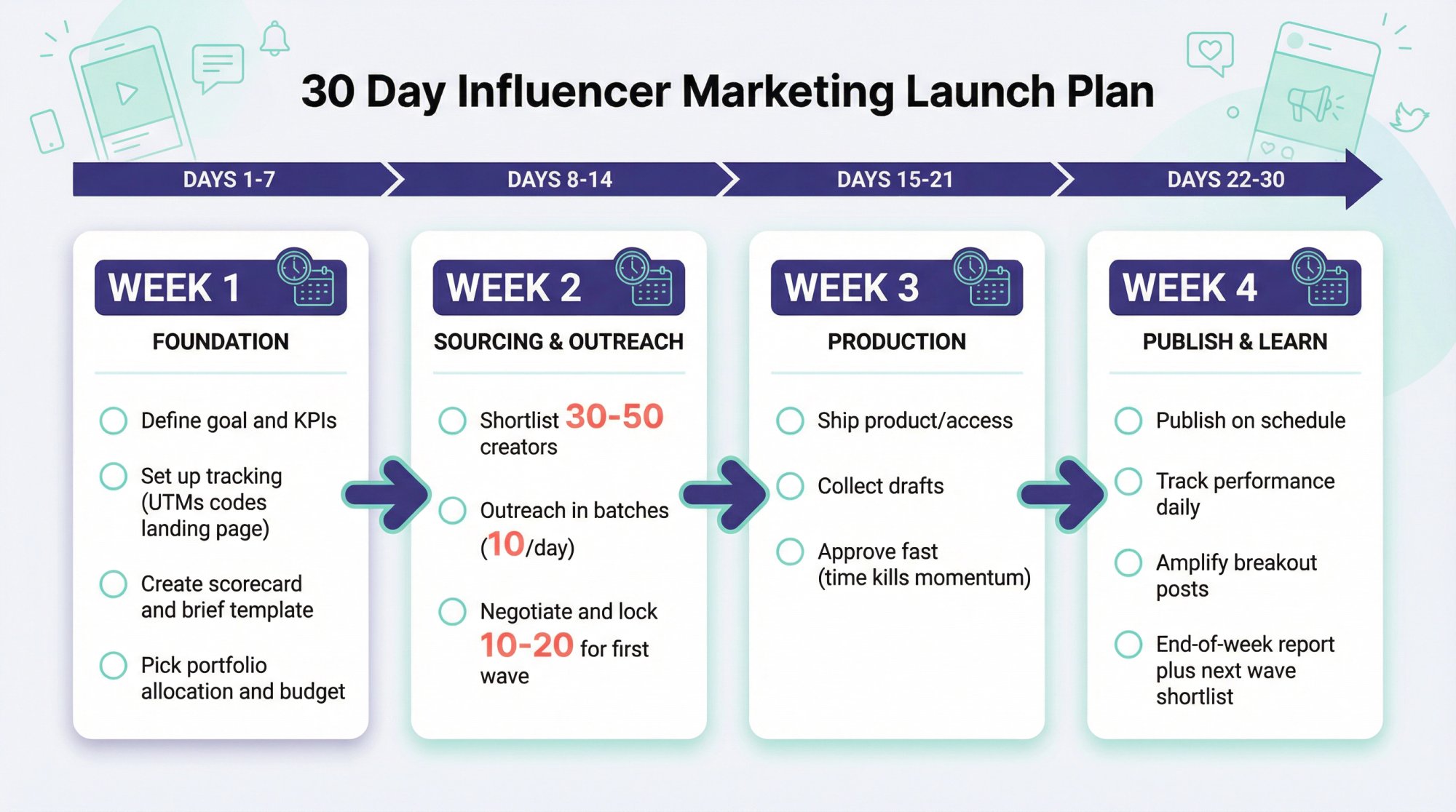 30 Day Influencer Marketing Launch Plan

DAYS 1-7

DAYS 8-14

DAYS 15-21

DAYS 22-30

WEEK 1

FOUNDATION

Define goal and KPIs

Set up tracking (UTMs codes landing page)

Create scorecard and brief template

Pick portfolio allocation and budget

WEEK 2

SOURCING & OUTREACH

Shortlist 30-50 creators

Outreach in batches (10/day)

Negotiate and lock 10-20 for first wave

WEEK 3

PRODUCTION

Ship product/access

Collect drafts

Approve fast (time kills momentum)

WEEK 4

PUBLISH & LEARN

Publish on schedule

Track performance daily

Amplify breakout posts

End-of-week report plus next wave shortlist